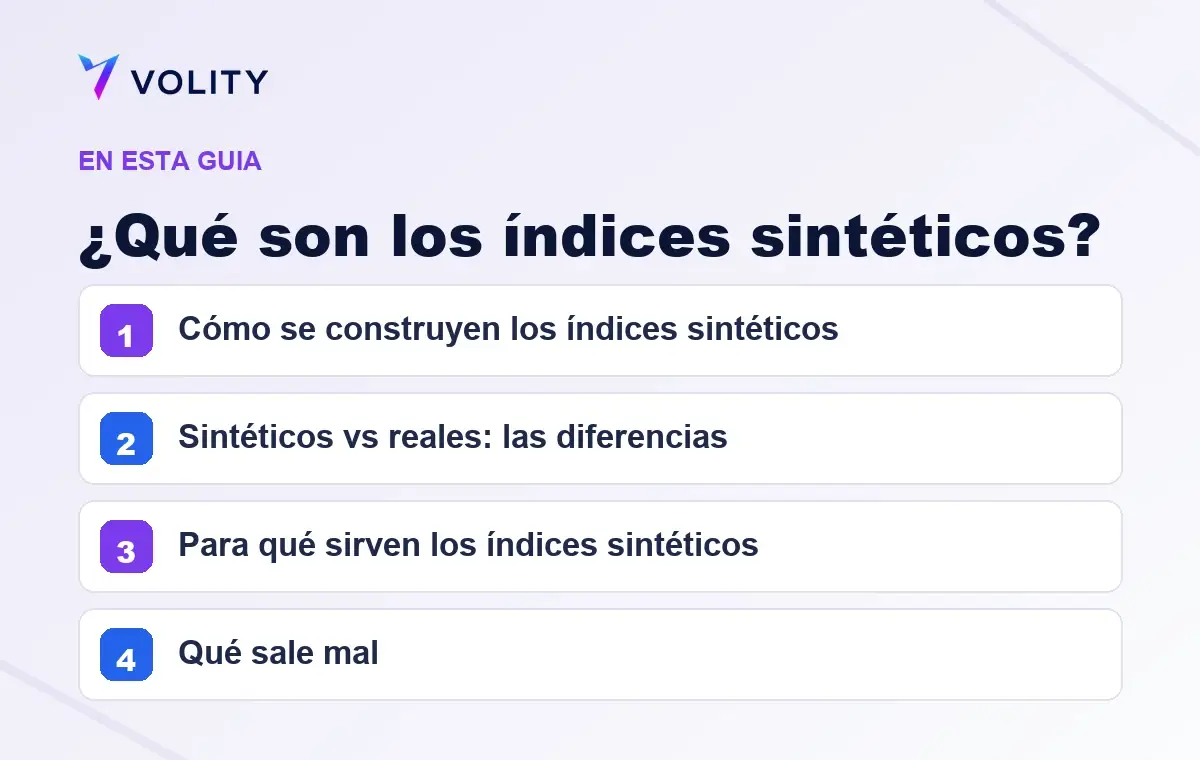 VOLITY

EN ESTA GUIA

¿Qué son los índices sintéticos?

1 Cómo se construyen los índices sintéticos

2 Sintéticos vs reales: las diferencias

3 Para qué sirven los índices sintéticos

4 Qué sale mal